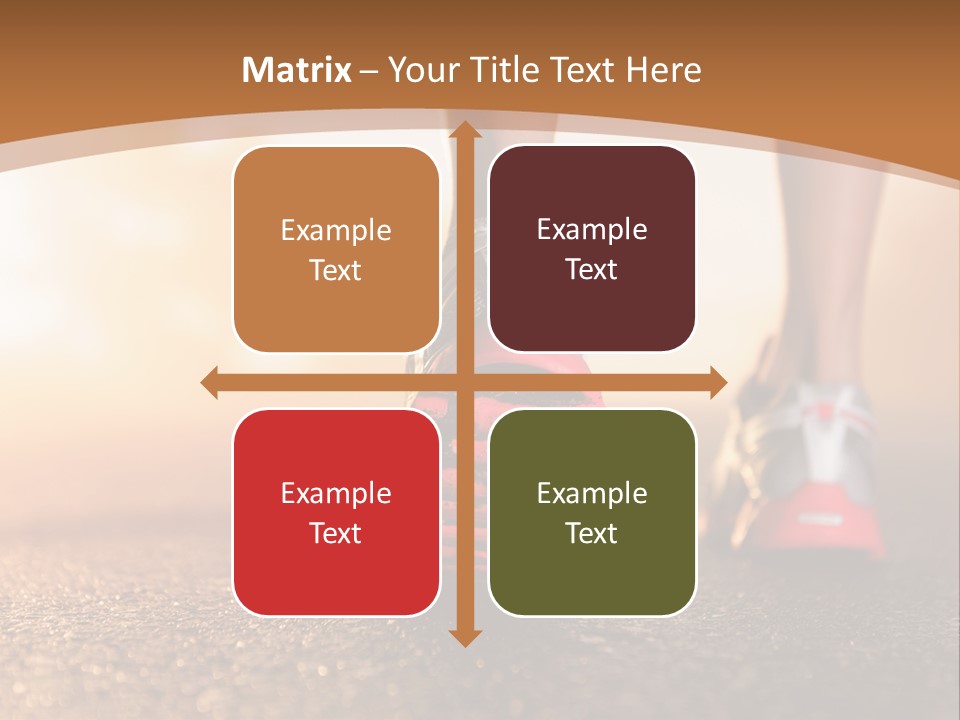 Matrix – Your Title Text Here

Example Text

Example Text

Example Text

Example Text